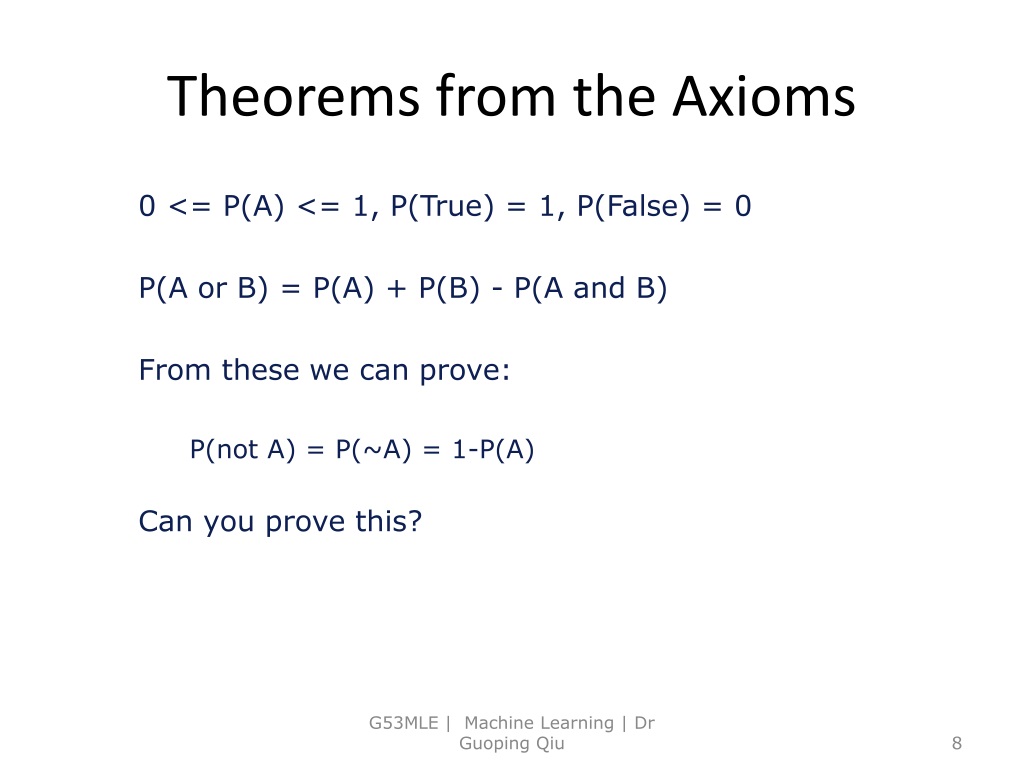 Theorems from the Axioms

0 <= P(A) <= 1, P(True) = 1, P(False) = 0

P(A or B) = P(A) + P(B) - P(A and B)

From these we can prove:

P(not A) = P(~A) = 1-P(A)

Can you prove this?

G53MLE | Machine Learning | Dr Guoping Qiu

8